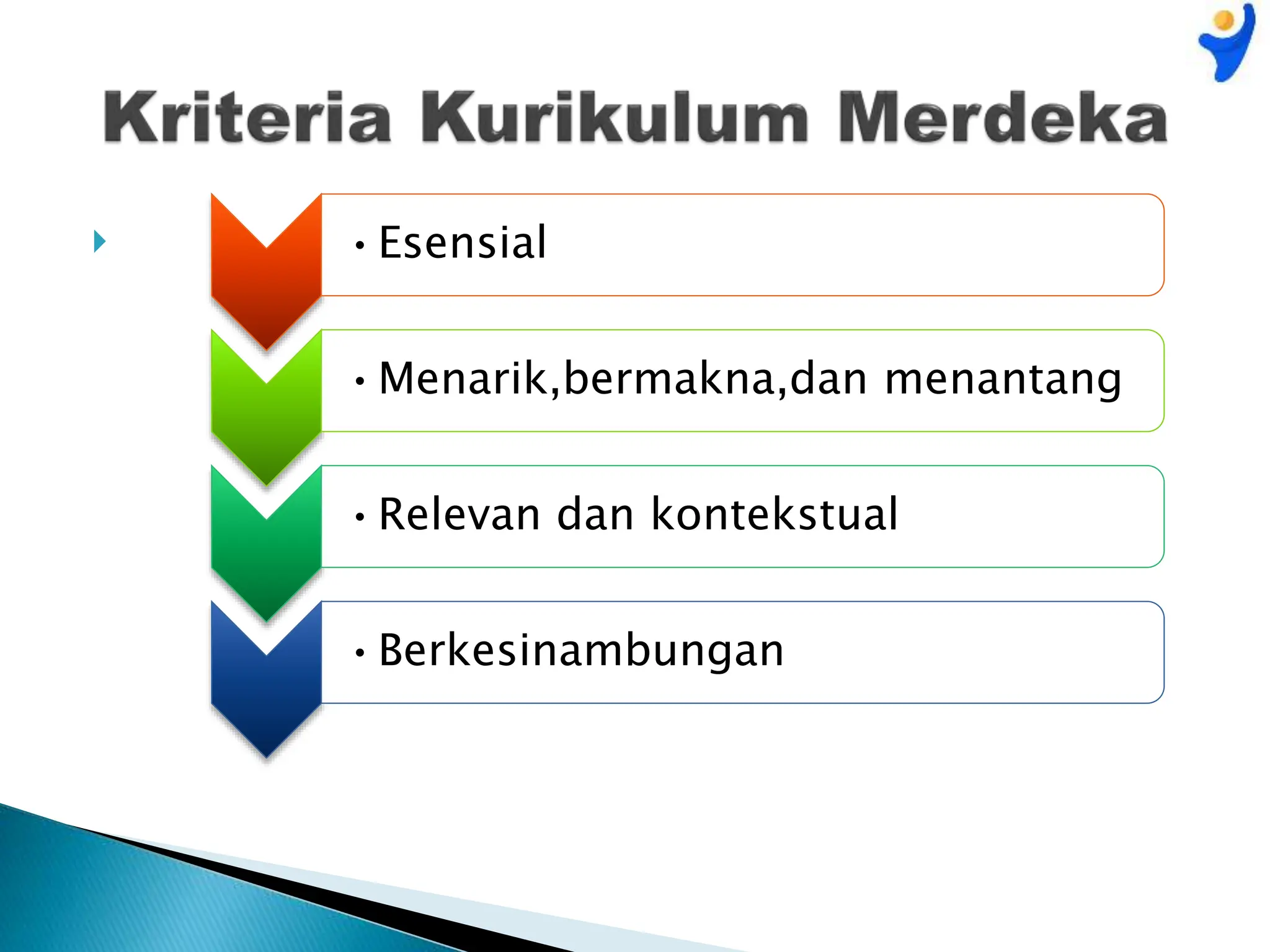 Kriteria Kurikulum Merdeka

• Esensial

• Menarik,bermakna,dan menantang

• Relevan dan kontekstual

• Berkesinambungan